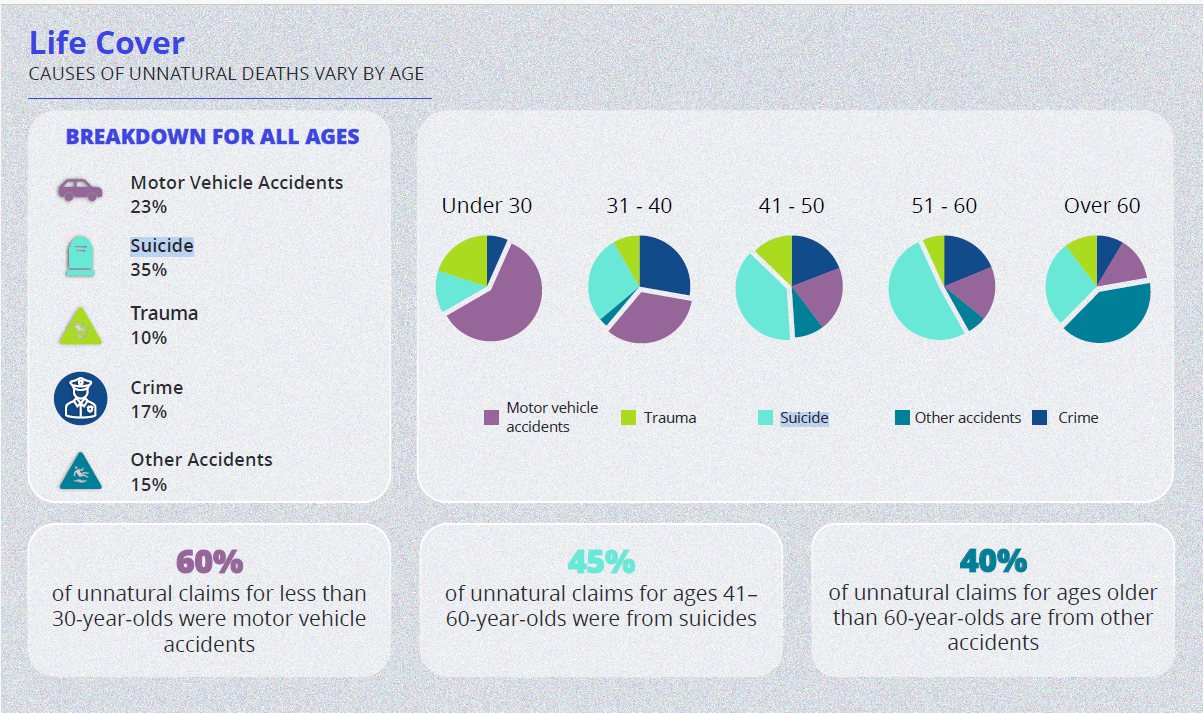 Life Cover
CAUSES OF UNNATURAL DEATHS VARY BY AGE

BREAKDOWN FOR ALL AGES

Motor Vehicle Accidents
23%

Suicide
35%

Trauma
10%

Crime
17%

Other Accidents
15%

Under 30
31 - 40
41 - 50
51 - 60
Over 60

Motor vehicle accidents
Trauma
Suicide
Other accidents
Crime

60%
of unnatural claims for less than 30-year-olds were motor vehicle accidents

45%
of unnatural claims for ages 41–60-year-olds were from suicides

40%
of unnatural claims for ages older than 60-year-olds are from other accidents